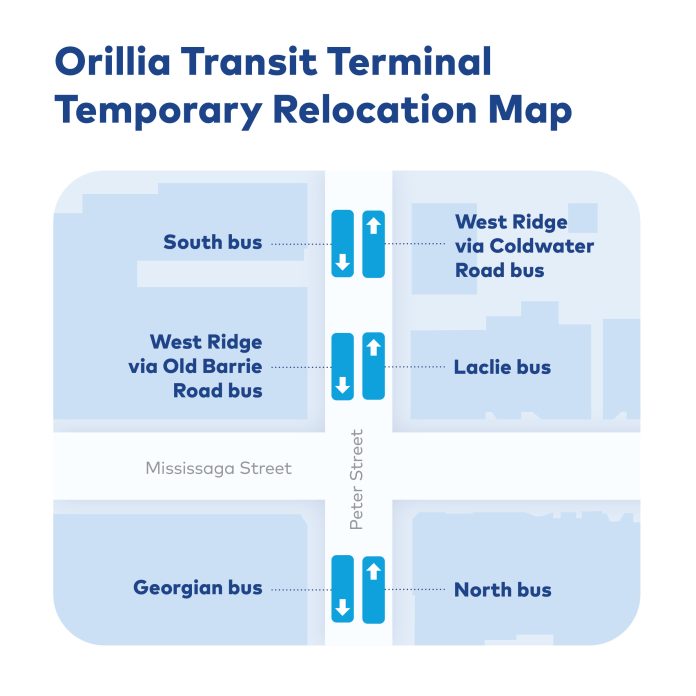 Orillia Transit Terminal Temporary Relocation Map

South bus

West Ridge via Coldwater Road bus

West Ridge via Old Barrie Road bus

Laclie bus

Mississaga Street

Peter Street

Georgian bus

North bus